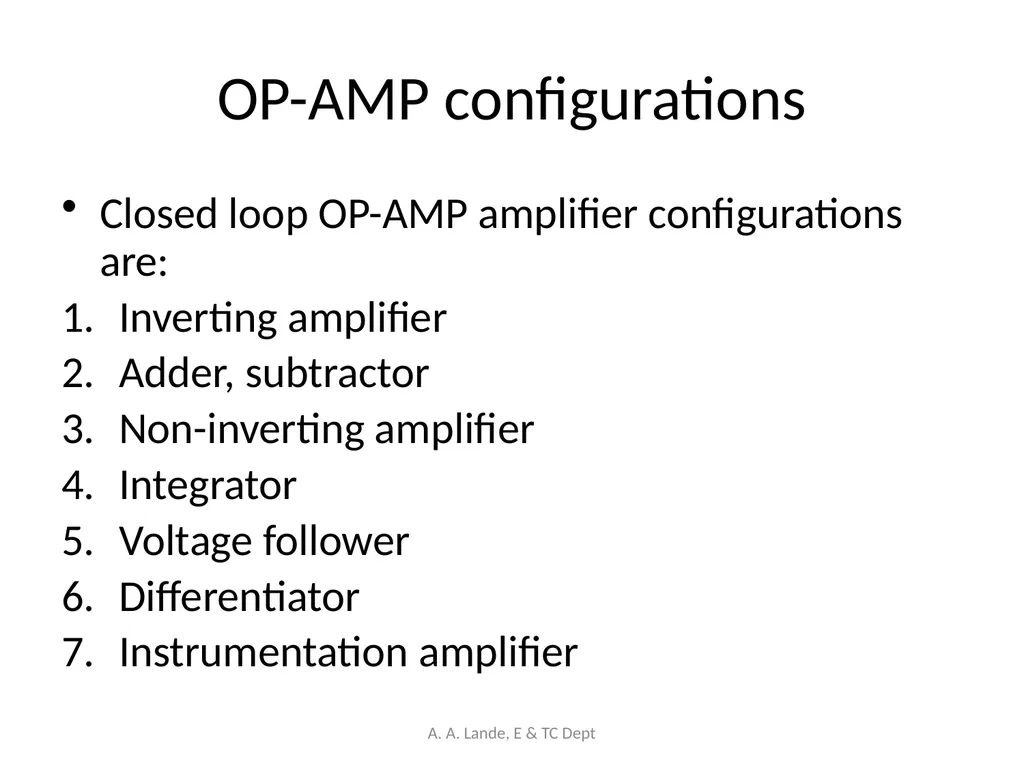 OP-AMP configurations

• Closed loop OP-AMP amplifier configurations are:

1. Inverting amplifier
2. Adder, subtractor
3. Non-inverting amplifier
4. Integrator
5. Voltage follower
6. Differentiator
7. Instrumentation amplifier

A. A. Lande, E & TC Dept